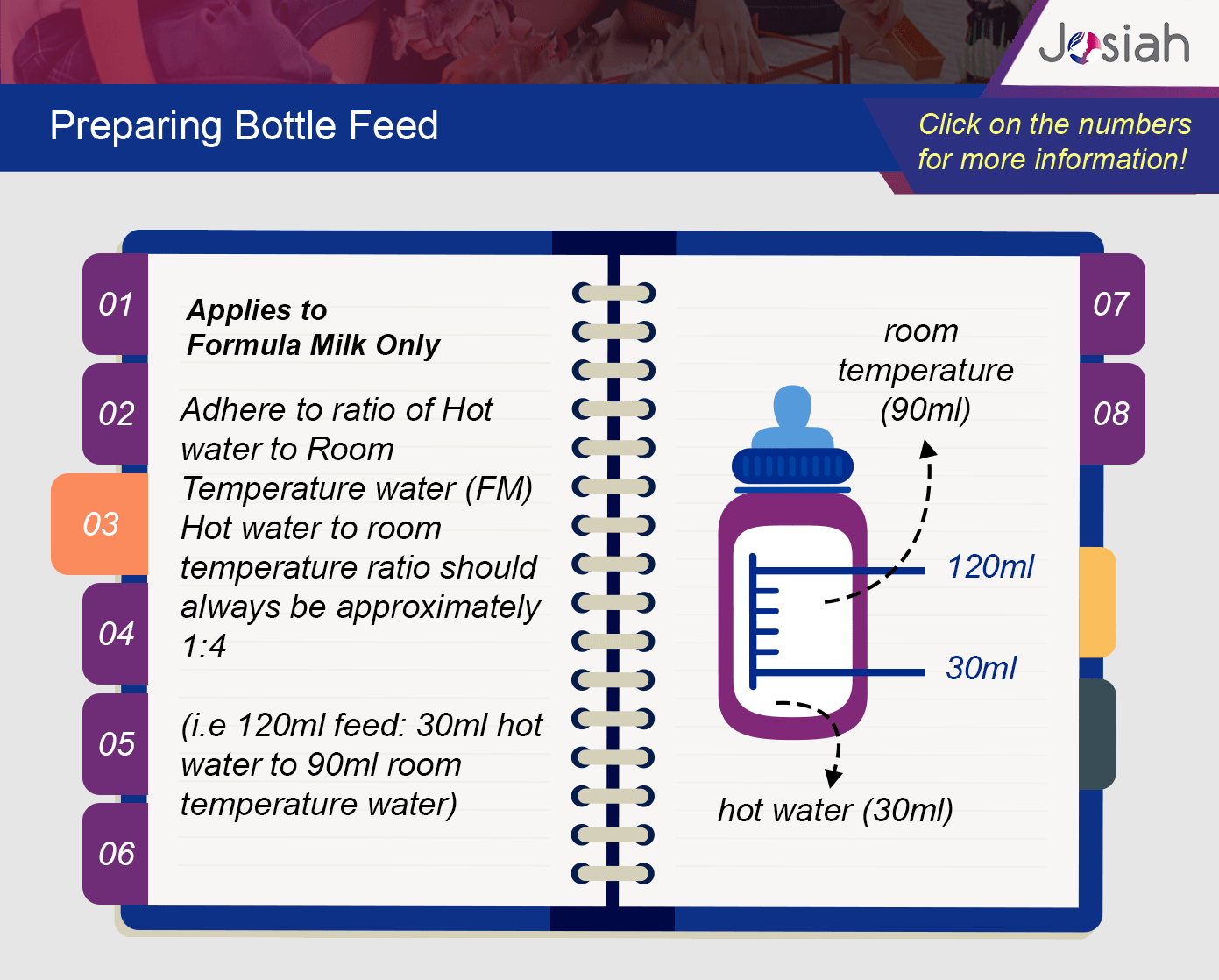 Josiah

Preparing Bottle Feed

Click on the numbers for more information!

01

02

03

04

05

06

Applies to Formula Milk Only

Adhere to ratio of Hot water to Room Temperature water (FM) Hot water to room temperature ratio should always be approximately 1:4

(i.e 120ml feed: 30ml hot water to 90ml room temperature water)

room temperature (90ml)

120ml

30ml

hot water (30ml)

07

08